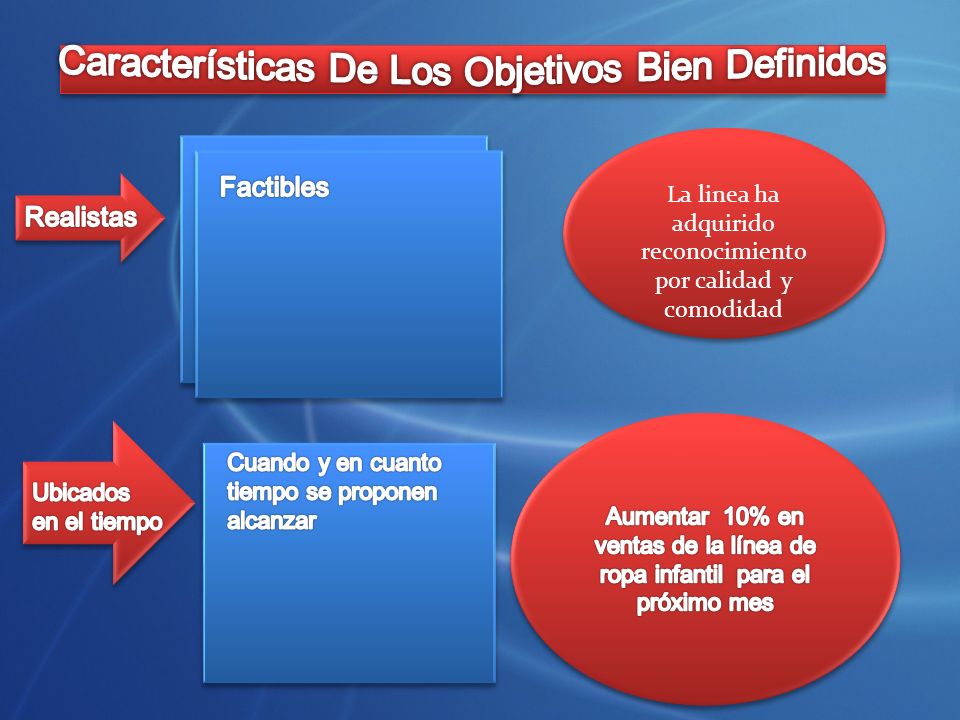 Características De Los Objetivos Bien Definidos

Realistas

Factibles

La linea ha adquirido reconocimiento por calidad y comodidad

Ubicados en el tiempo

Cuando y en cuanto tiempo se proponen alcanzar

Aumentar 10% en ventas de la línea de ropa infantil para el próximo mes